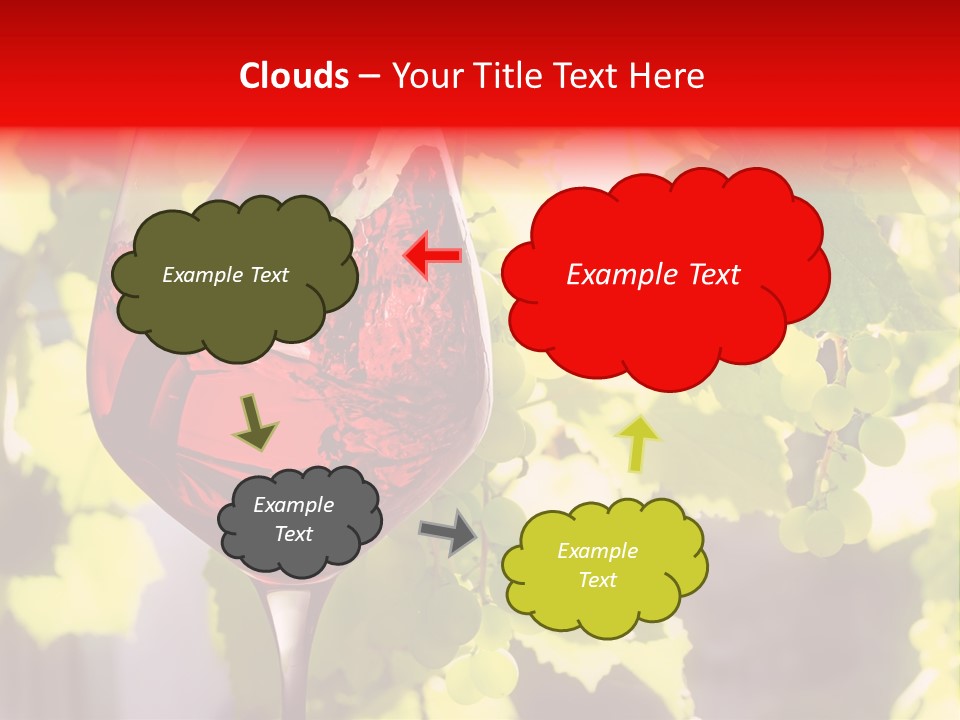 Clouds – Your Title Text Here

Example Text

Example Text

Example Text

Example Text